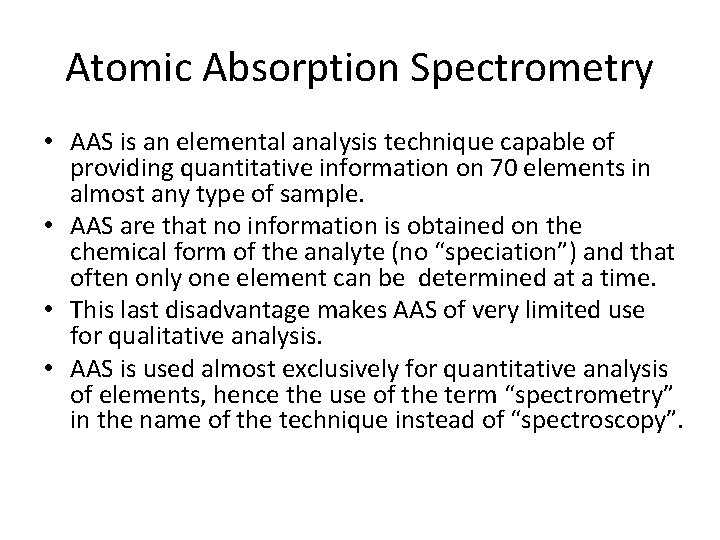 Atomic Absorption Spectrometry

• AAS is an elemental analysis technique capable of providing quantitative information on 70 elements in almost any type of sample.
• AAS are that no information is obtained on the chemical form of the analyte (no “speciation”) and that often only one element can be determined at a time.
• This last disadvantage makes AAS of very limited use for qualitative analysis.
• AAS is used almost exclusively for quantitative analysis of elements, hence the use of the term “spectrometry” in the name of the technique instead of “spectroscopy”.